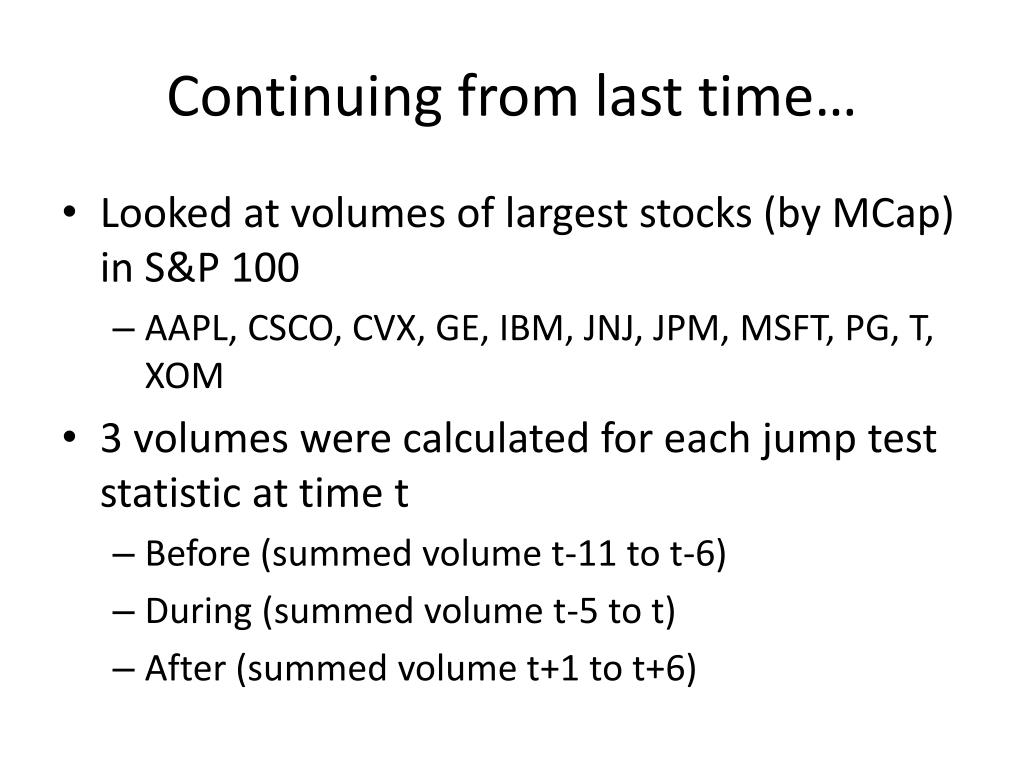 Continuing from last time…

• Looked at volumes of largest stocks (by MCap) in S&P 100
 – AAPL, CSCO, CVX, GE, IBM, JNJ, JPM, MSFT, PG, T, XOM
• 3 volumes were calculated for each jump test statistic at time t
 – Before (summed volume t-11 to t-6)
 – During (summed volume t-5 to t)
 – After (summed volume t+1 to t+6)